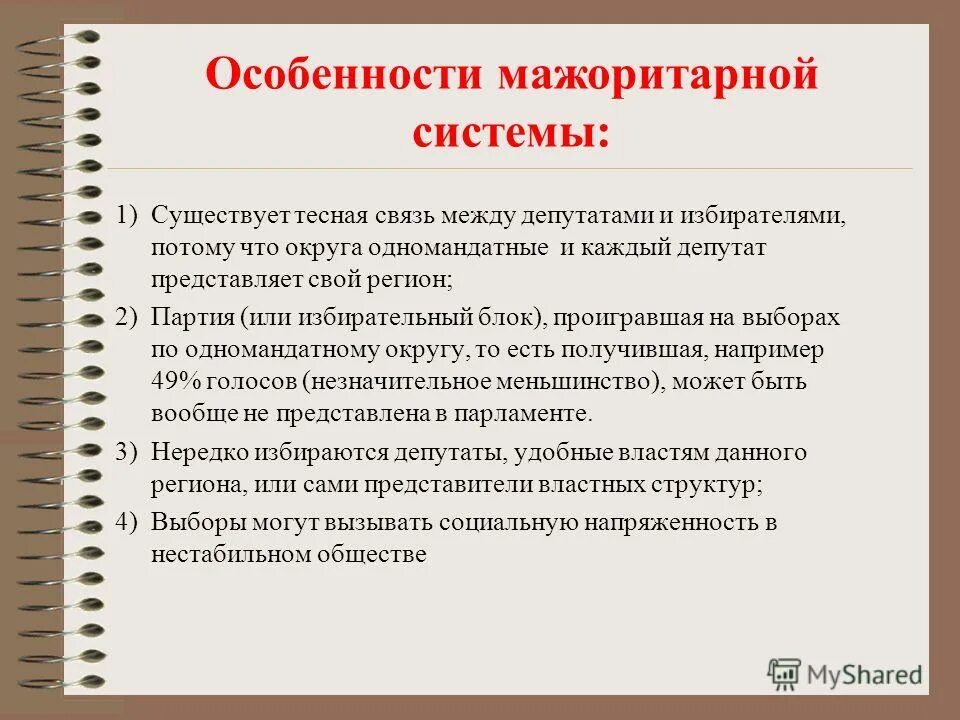 Особенности мажоритарной системы:

1) Существует тесная связь между депутатами и избирателями, потому что округа одномандатные и каждый депутат представляет свой регион;

2) Партия (или избирательный блок), проигравшая на выборах по одномандатному округу, то есть получившая, например 49% голосов (незначительное меньшинство), может быть вообще не представлена в парламенте.

3) Нередко избираются депутаты, удобные властям данного региона, или сами представители властных структур;

4) Выборы могут вызывать социальную напряженность в нестабильном обществе

MyShared